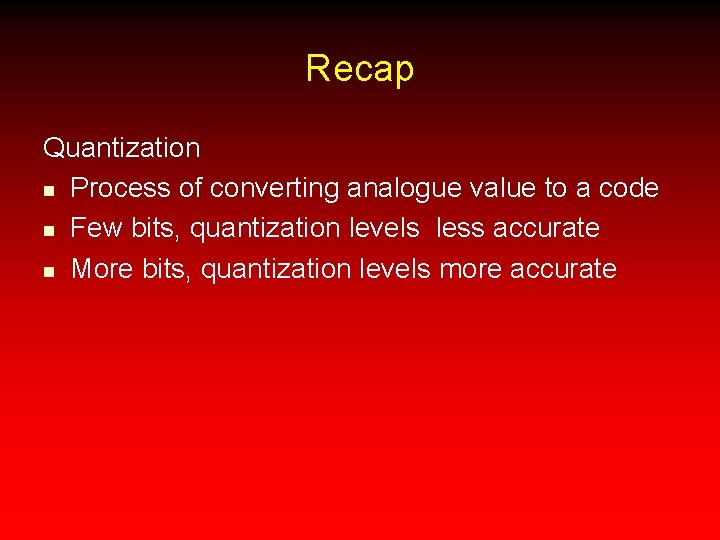 Recap

Quantization

- Process of converting analogue value to a code
- Few bits, quantization levels less accurate
- More bits, quantization levels more accurate